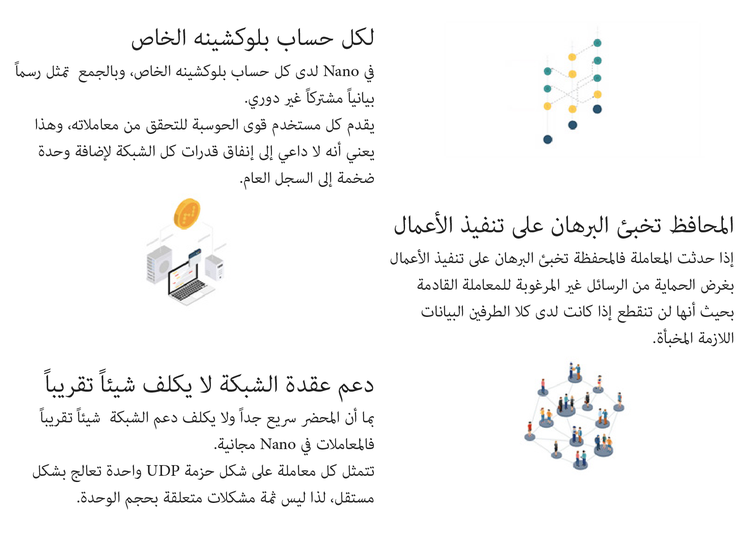 لكل حساب بلوكشينه الخاص

في Nano لدى كل حساب بلوكشينه الخاص، وبالجمع تمثل رسماً بيانياً مشتركاً غير دوري.
يقدم كل مستخدم قوى الحوسبة للتحقق من معاملاته، وهذا يعني أنه لا داعي إلى إنفاق قدرات كل الشبكة لإضافة وحدة ضخمة إلى السجل العام.

المحافظ تخبئ البرهان على تنفيذ الأعمال

إذا حدثت المعاملة فالمحفظة تخبئ البرهان على تنفيذ الأعمال بغرض الحماية من الرسائل غير المرغوبة للمعاملة القادمة بحيث أنها لن تنقطع إذا كانت لدى كلا الطرفين البيانات اللازمة المخبأة.

دعم عقدة الشبكة لا يكلف شيئاً تقريباً

بما أن المحضر سريع جداً ولا يكلف دعم الشبكة شيئاً تقريباً فالمعاملات في Nano مجانية.
تتمثل كل معاملة على شكل حزمة UDP واحدة تعالج بشكل مستقل، لذا ليس ثمة مشكلات متعلقة بحجم الوحدة.